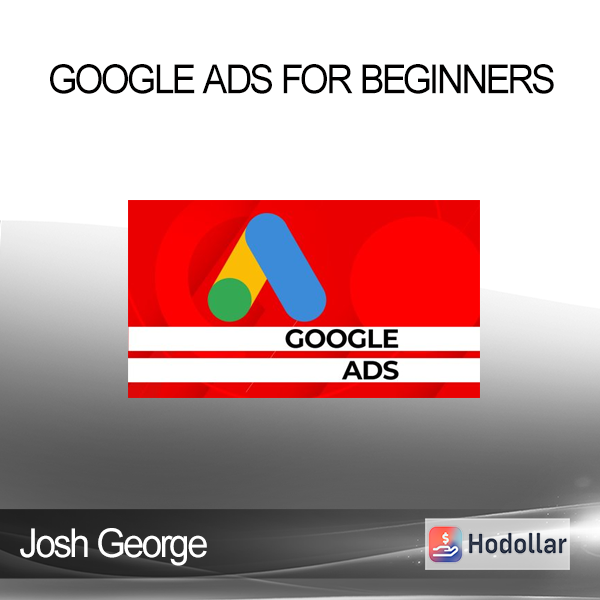 GOOGLE ADS FOR BEGINNERS

GOOGLE
ADS

Josh George

Hodollar